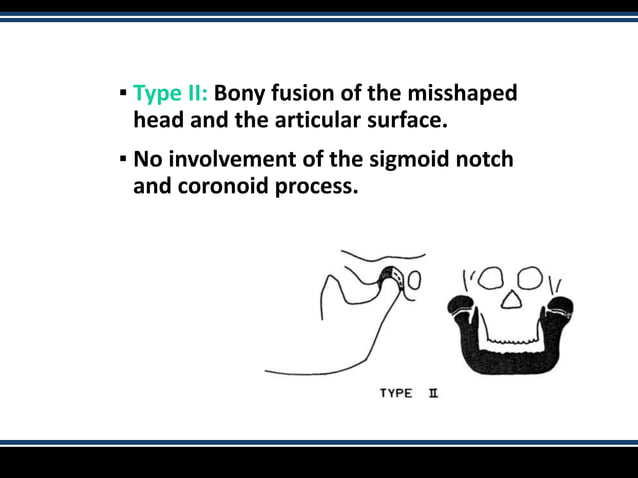 ▪ Type II: Bony fusion of the misshaped head and the articular surface.

▪ No involvement of the sigmoid notch and coronoid process.

TYPE II